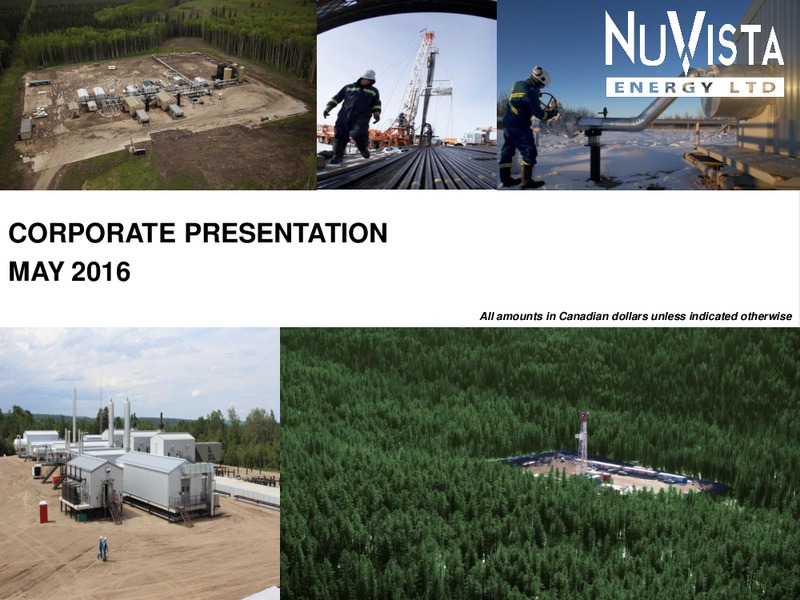 NUVISTA
ENERGY LTD

CORPORATE PRESENTATION
MAY 2016

All amounts in Canadian dollars unless indicated otherwise